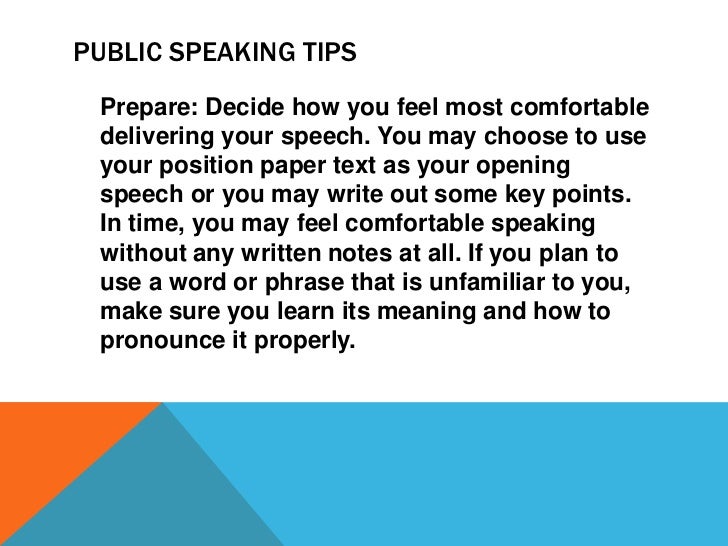 PUBLIC SPEAKING TIPS

Prepare: Decide how you feel most comfortable delivering your speech. You may choose to use your position paper text as your opening speech or you may write out some key points. In time, you may feel comfortable speaking without any written notes at all. If you plan to use a word or phrase that is unfamiliar to you, make sure you learn its meaning and how to pronounce it properly.